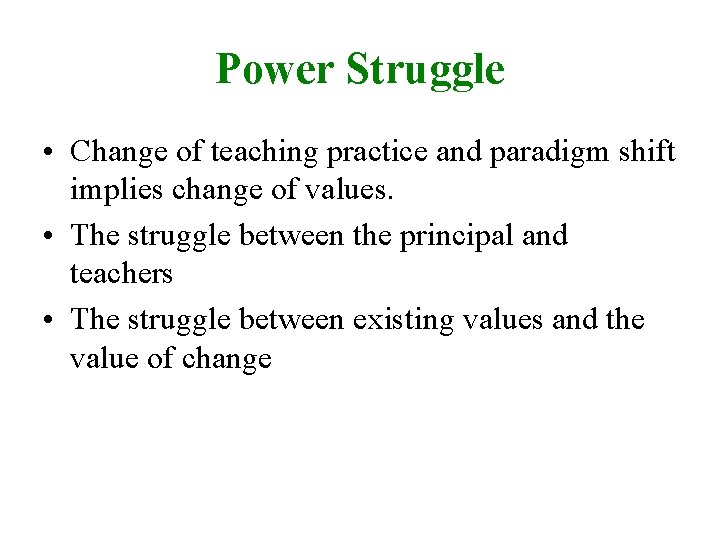 Power Struggle

• Change of teaching practice and paradigm shift implies change of values.
• The struggle between the principal and teachers
• The struggle between existing values and the value of change